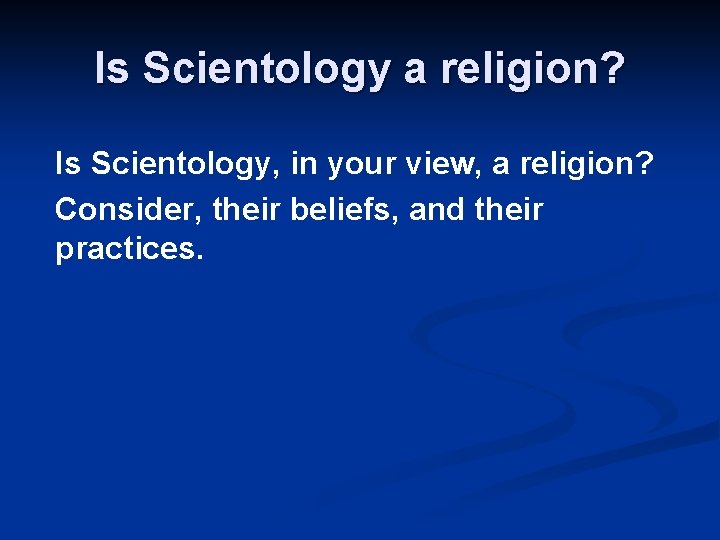 Is Scientology a religion?

Is Scientology, in your view, a religion? Consider, their beliefs, and their practices.